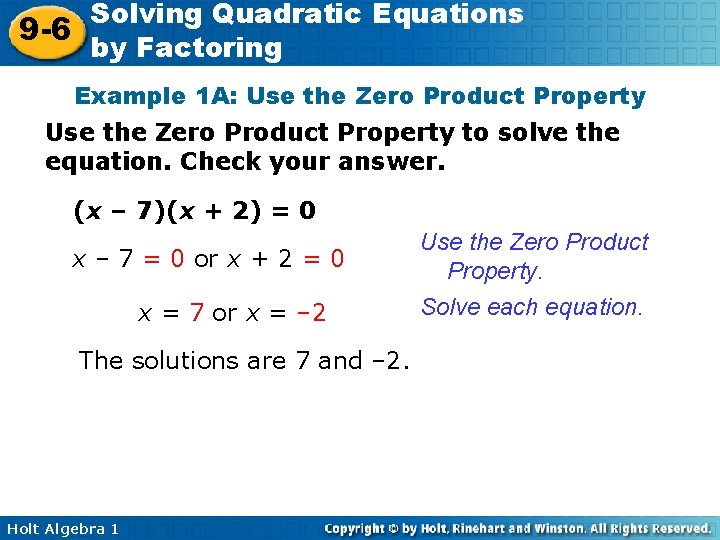 9-6 Solving Quadratic Equations by Factoring

Example 1A: Use the Zero Product Property

Use the Zero Product Property to solve the equation. Check your answer.

$(x - 7)(x + 2) = 0$

$x - 7 = 0$ or $x + 2 = 0$

Use the Zero Product Property.

$x = 7$ or $x = -2$

Solve each equation.

The solutions are 7 and –2.

Holt Algebra 1

Copyright © by Holt, Rinehart and Winston. All Rights Reserved.